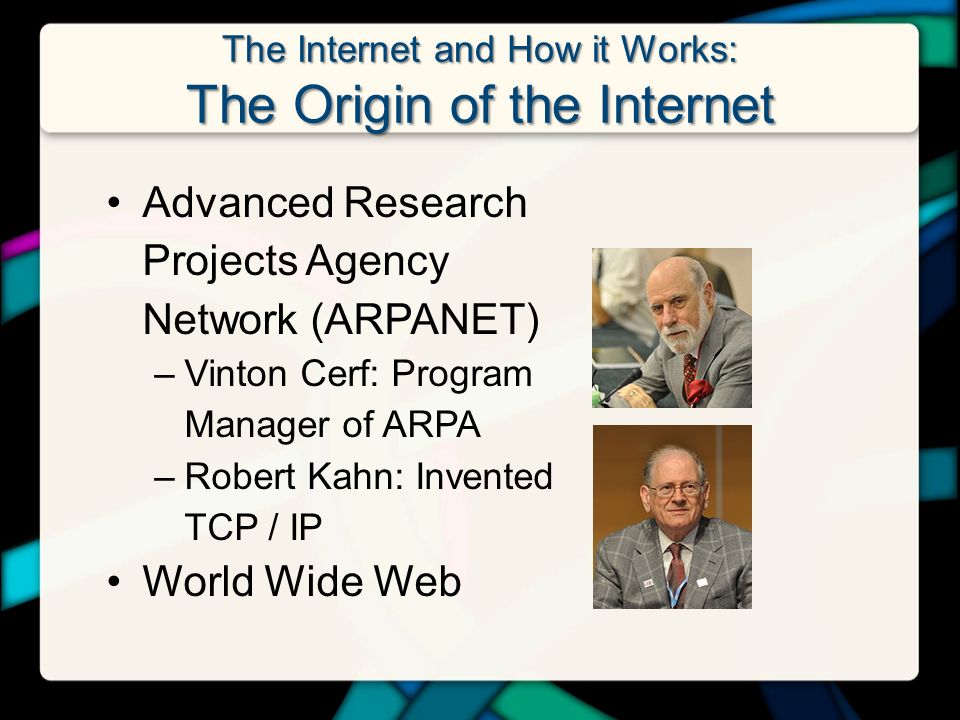 The Internet and How it Works:
The Origin of the Internet

• Advanced Research Projects Agency Network (ARPANET)
– Vinton Cerf: Program Manager of ARPA
– Robert Kahn: Invented TCP / IP
• World Wide Web